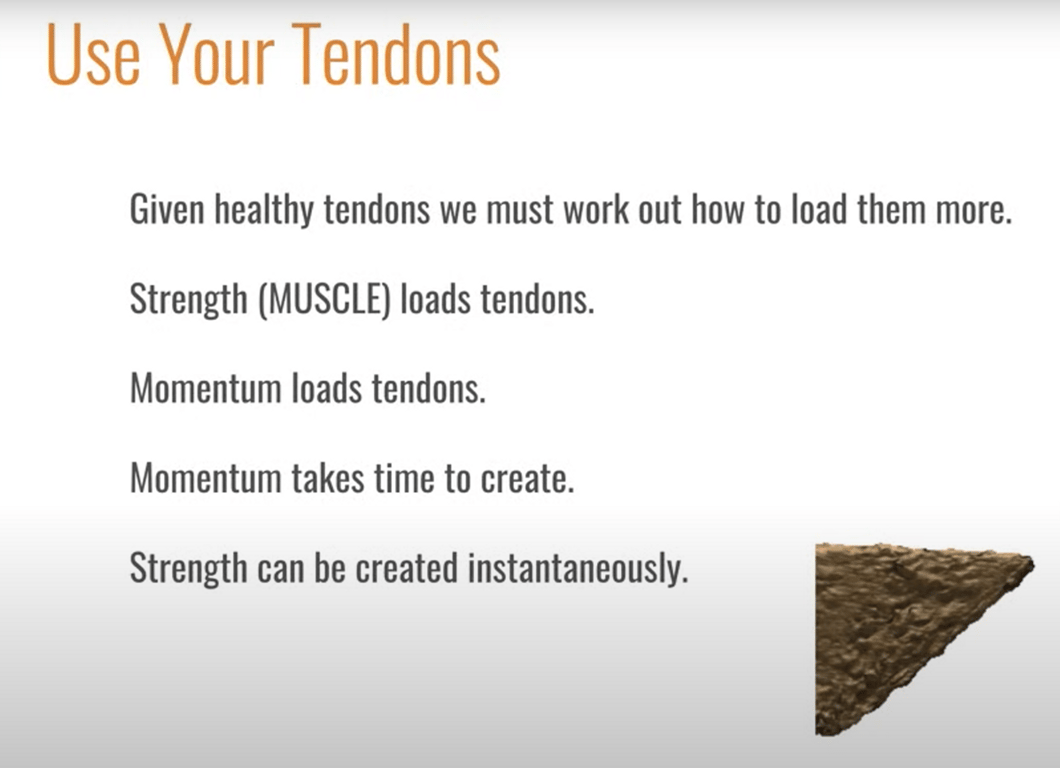 Use Your Tendons

Given healthy tendons we must work out how to load them more.

Strength (MUSCLE) loads tendons.

Momentum loads tendons.

Momentum takes time to create.

Strength can be created instantaneously.